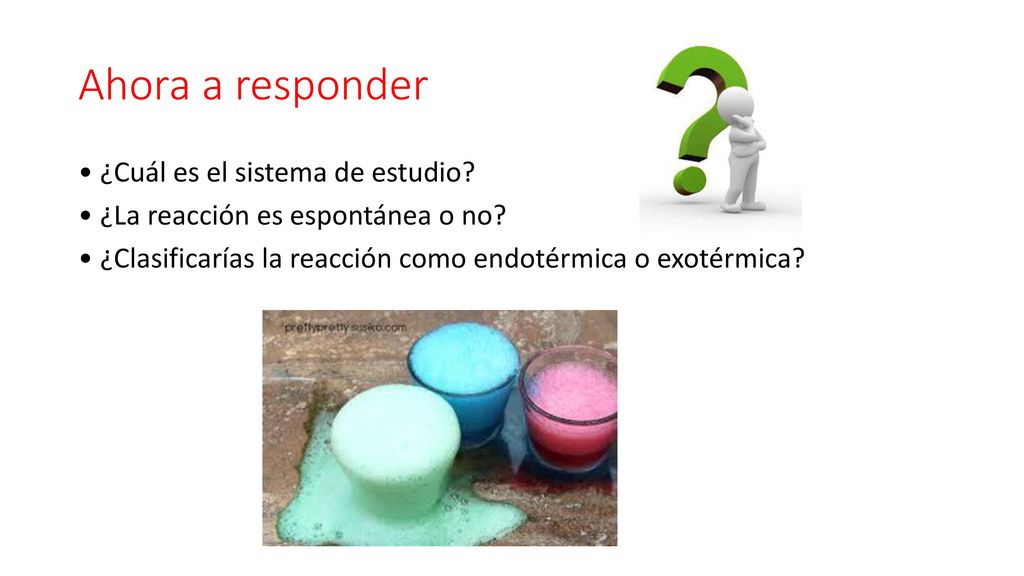 Ahora a responder

• ¿Cuál es el sistema de estudio?
• ¿La reacción es espontánea o no?
• ¿Clasificarías la reacción como endotérmica o exotérmica?

prettyprettysusiko.com